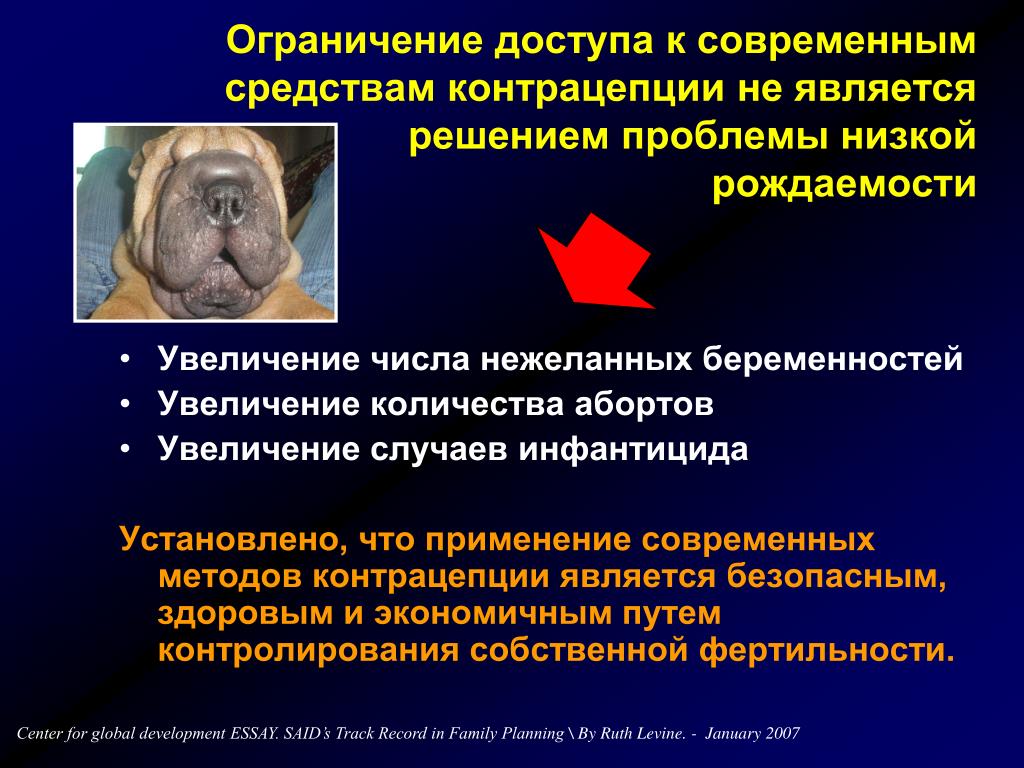 Ограничение доступа к современным средствам контрацепции не является решением проблемы низкой рождаемости

• Увеличение числа нежеланных беременностей
• Увеличение количества абортов
• Увеличение случаев инфантицида

Установлено, что применение современных методов контрацепции является безопасным, здоровым и экономичным путем контролирования собственной фертильности.

Center for global development ESSAY. SAID's Track Record in Family Planning \ By Ruth Levine. - January 2007